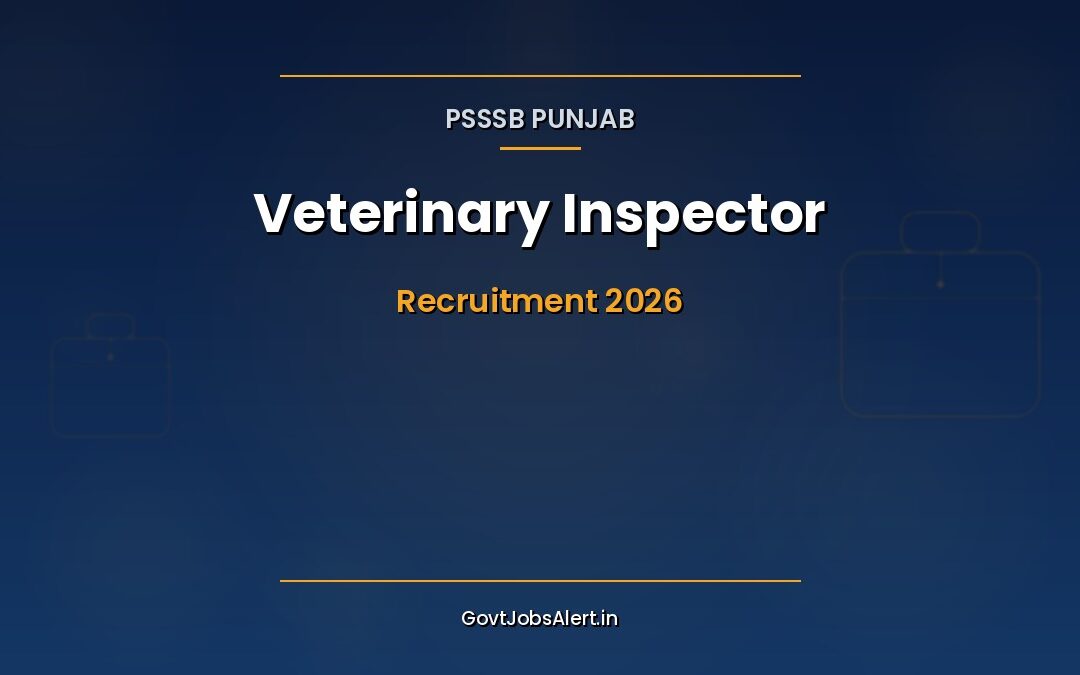 PSSSB PUNJAB

Veterinary Inspector

Recruitment 2026

GovtJobsAlert.in